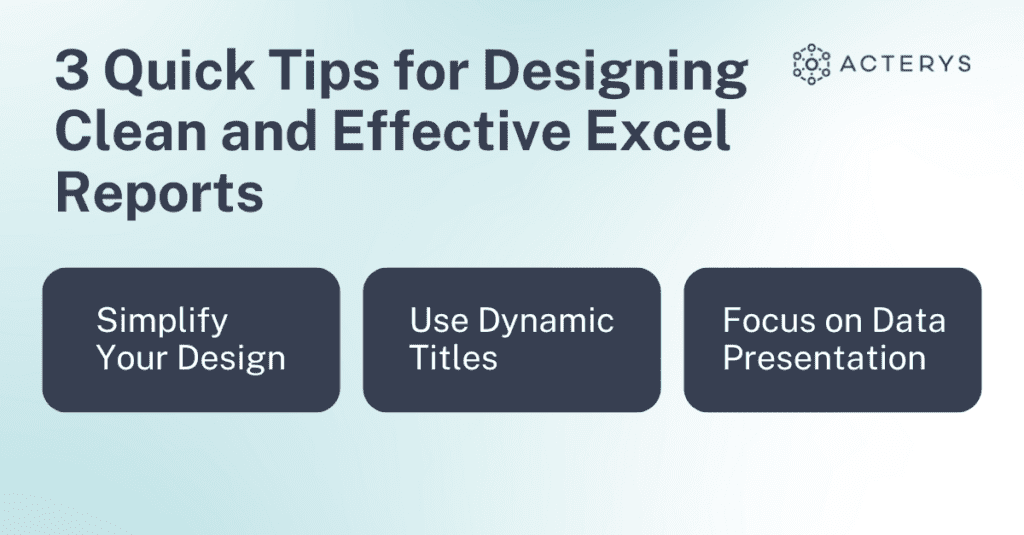 3 Quick Tips for Designing Clean and Effective Excel Reports

ACTERYS

Simplify Your Design

Use Dynamic Titles

Focus on Data Presentation